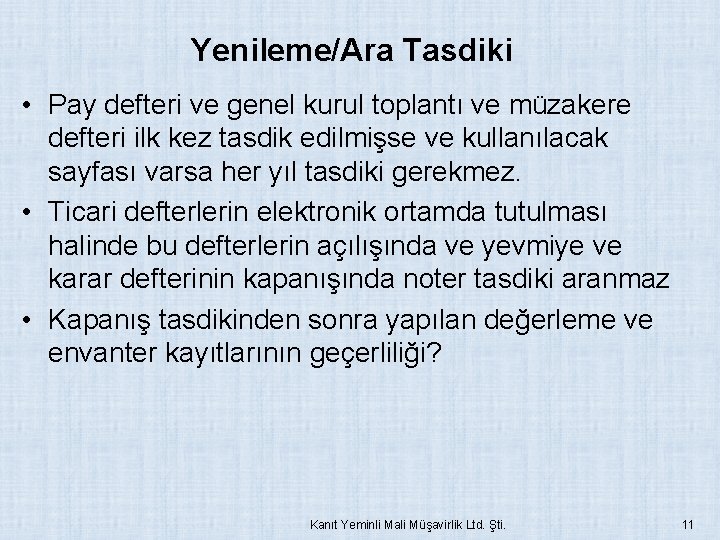 Yenileme/Ara Tasdiki

• Pay defteri ve genel kurul toplantı ve müzakere defteri ilk kez tasdik edilmişse ve kullanılacak sayfası varsa her yıl tasdiki gerekmez.

• Ticari defterlerin elektronik ortamda tutulması halinde bu defterlerin açılışında ve yevmiye ve karar defterinin kapanışında noter tasdiki aranmaz

• Kapanış tasdikinden sonra yapılan değerleme ve envanter kayıtlarının geçerliliği?

Kanıt Yeminli Mali Müşavirlik Ltd. Şti.

11